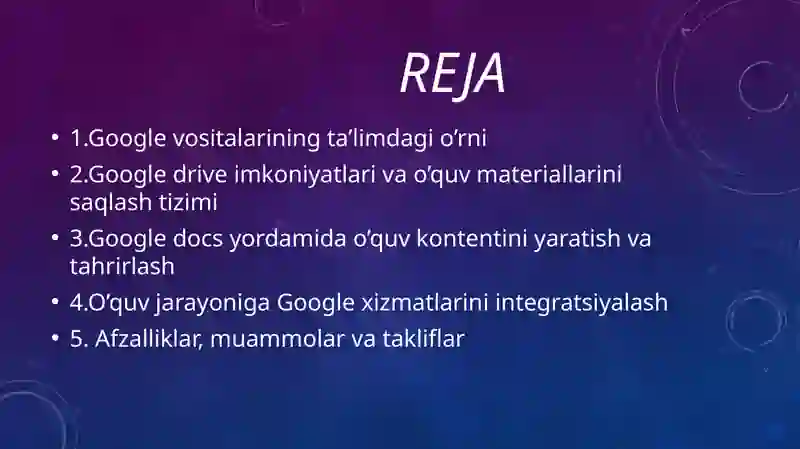 REJA

• 1.Google vositalarining ta’limdagi o’rni
• 2.Google drive imkoniyatlari va o’quv materiallarini saqlash tizimi
• 3.Google docs yordamida o’quv kontentini yaratish va tahrirlash
• 4.O’quv jarayoniga Google xizmatlarini integratsiyalash
• 5. Afzalliklar, muammolar va takliflar